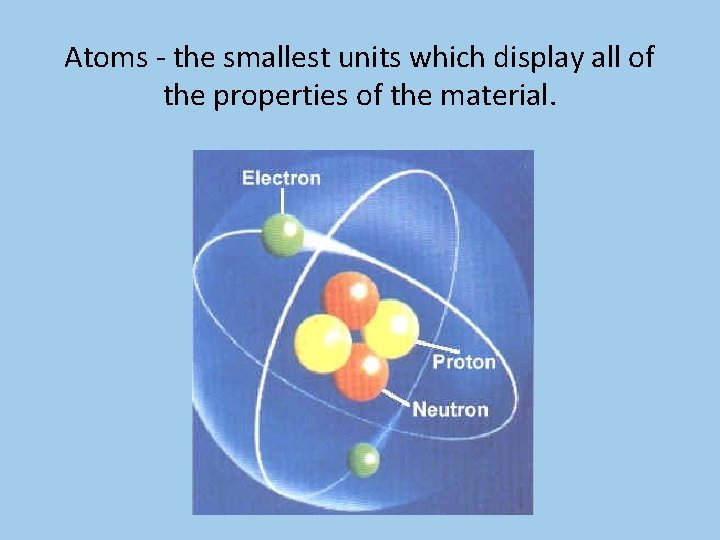 Atoms - the smallest units which display all of the properties of the material.

Electron

Proton

Neutron